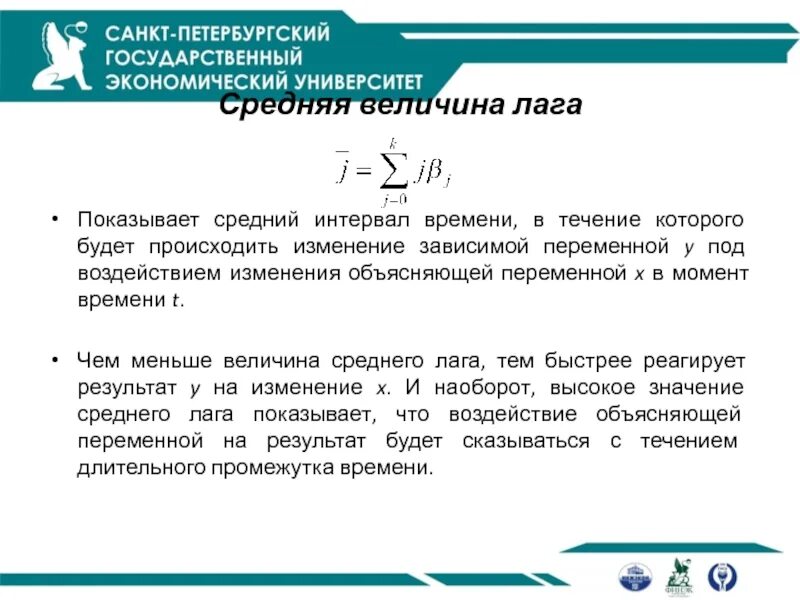 САНКТ-ПЕТЕРБУРГСКИЙ ГОСУДАРСТВЕННЫЙ ЭКОНОМИЧЕСКИЙ УНИВЕРСИТЕТ

Средняя величина лага

$\bar{j} = \sum_{j=0}^{k} j\beta_j$

• Показывает средний интервал времени, в течение которого будет происходить изменение зависимой переменной $y$ под воздействием изменения объясняющей переменной $x$ в момент времени $t$.

• Чем меньше величина среднего лага, тем быстрее реагирует результат $y$ на изменение $x$. И наоборот, высокое значение среднего лага показывает, что воздействие объясняющей переменной на результат будет сказываться с течением длительного промежутка времени.